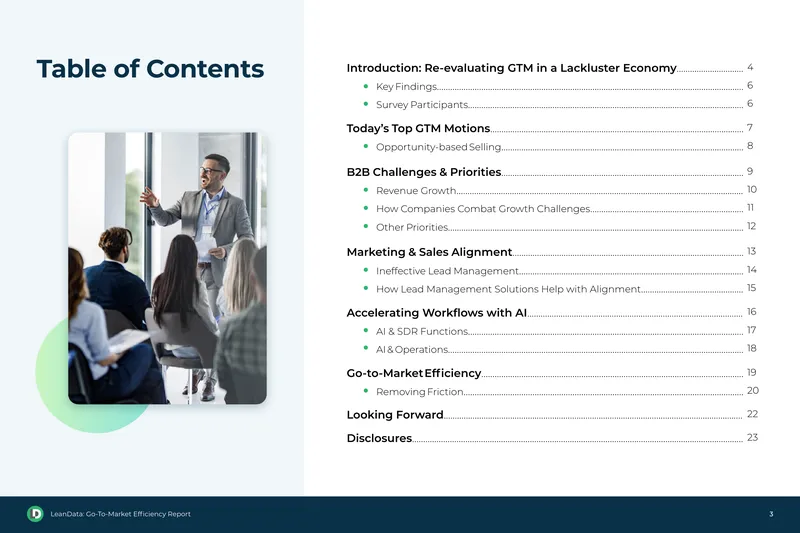 Table of Contents

Introduction: Re-evaluating GTM in a Lackluster Economy 4
• Key Findings 6
• Survey Participants 6

Today's Top GTM Motions 7
• Opportunity-based Selling 8

B2B Challenges & Priorities 9
• Revenue Growth 10
• How Companies Combat Growth Challenges 11
• Other Priorities 12

Marketing & Sales Alignment 13
• Ineffective Lead Management 14
• How Lead Management Solutions Help with Alignment 15

Accelerating Workflows with AI 16
• AI & SDR Functions 17
• AI & Operations 18

Go-to-Market Efficiency 19
• Removing Friction 20

Looking Forward 22

Disclosures 23

LeanData: Go-To-Market Efficiency Report 3